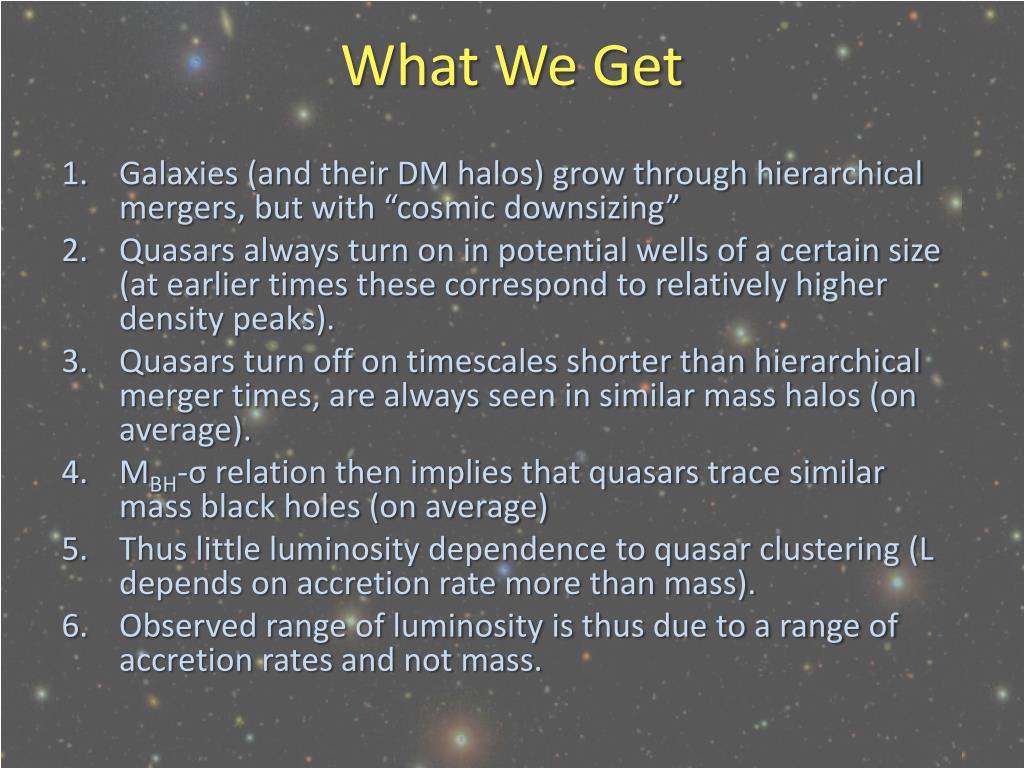 What We Get

1. Galaxies (and their DM halos) grow through hierarchical mergers, but with “cosmic downsizing”
2. Quasars always turn on in potential wells of a certain size (at earlier times these correspond to relatively higher density peaks).
3. Quasars turn off on timescales shorter than hierarchical merger times, are always seen in similar mass halos (on average).
4. $M_{BH}$-σ relation then implies that quasars trace similar mass black holes (on average)
5. Thus little luminosity dependence to quasar clustering (L depends on accretion rate more than mass).
6. Observed range of luminosity is thus due to a range of accretion rates and not mass.